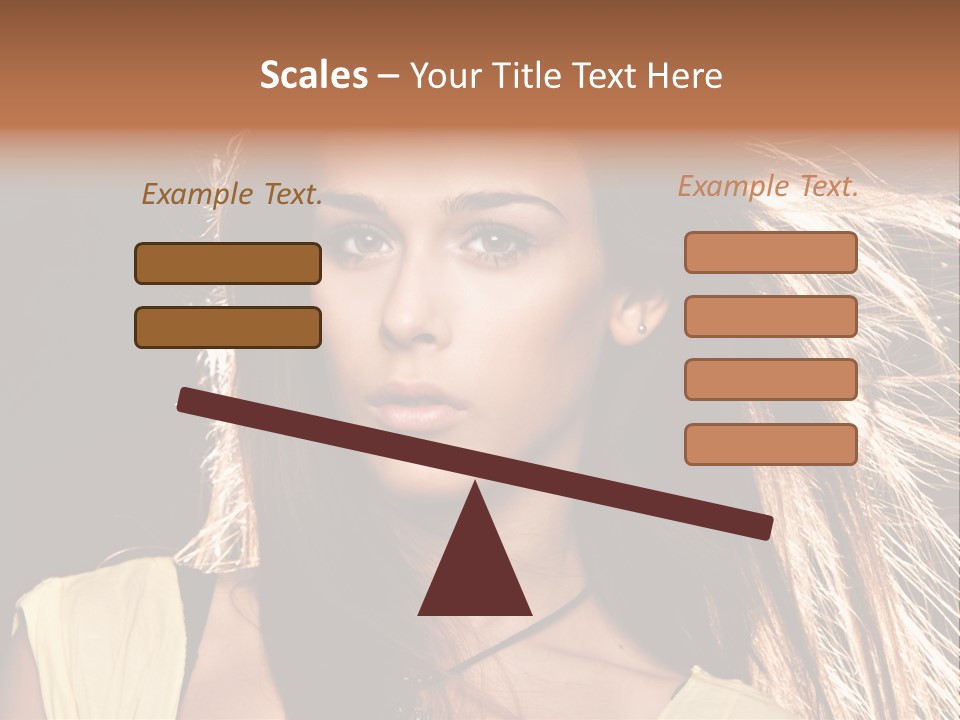 Scales – Your Title Text Here

Example Text.

Example Text.